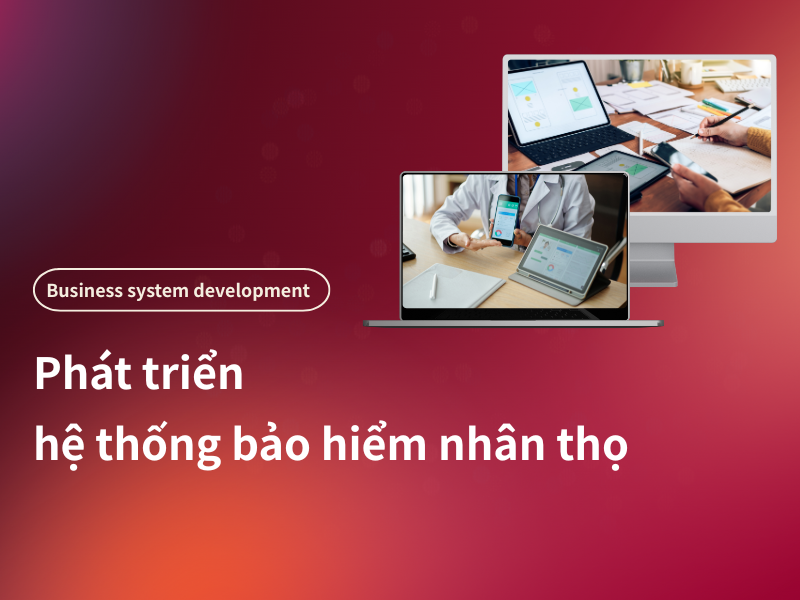 Business system development

Phát triển
hệ thống bảo hiểm nhân thọ